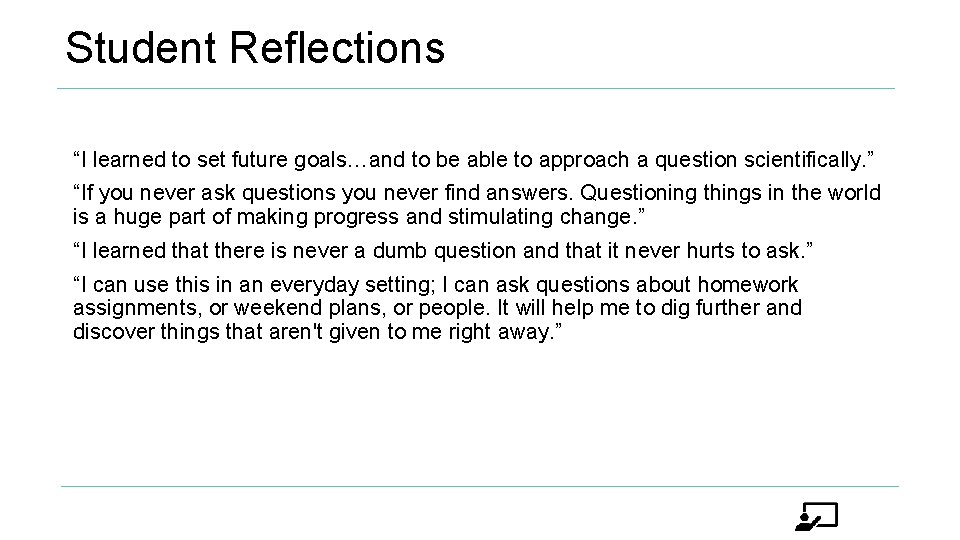 Student Reflections

“I learned to set future goals…and to be able to approach a question scientifically.”

“If you never ask questions you never find answers. Questioning things in the world is a huge part of making progress and stimulating change.”

“I learned that there is never a dumb question and that it never hurts to ask.”

“I can use this in an everyday setting; I can ask questions about homework assignments, or weekend plans, or people. It will help me to dig further and discover things that aren't given to me right away.”